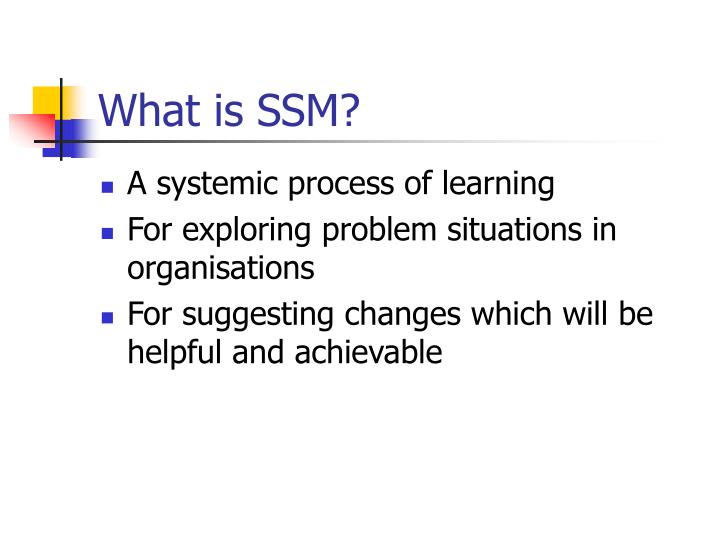 What is SSM?

- A systemic process of learning
- For exploring problem situations in organisations
- For suggesting changes which will be helpful and achievable